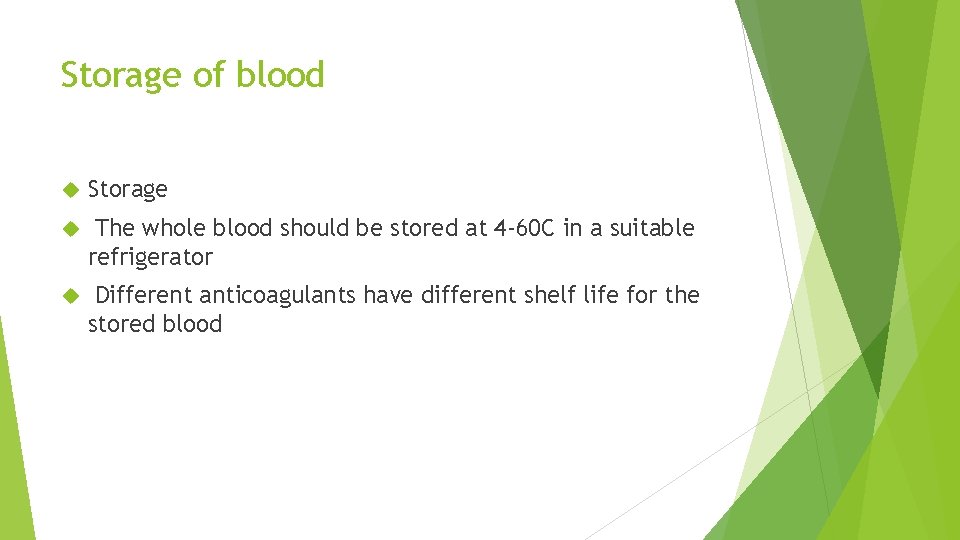 Storage of blood

Storage

The whole blood should be stored at 4-60C in a suitable refrigerator

Different anticoagulants have different shelf life for the stored blood